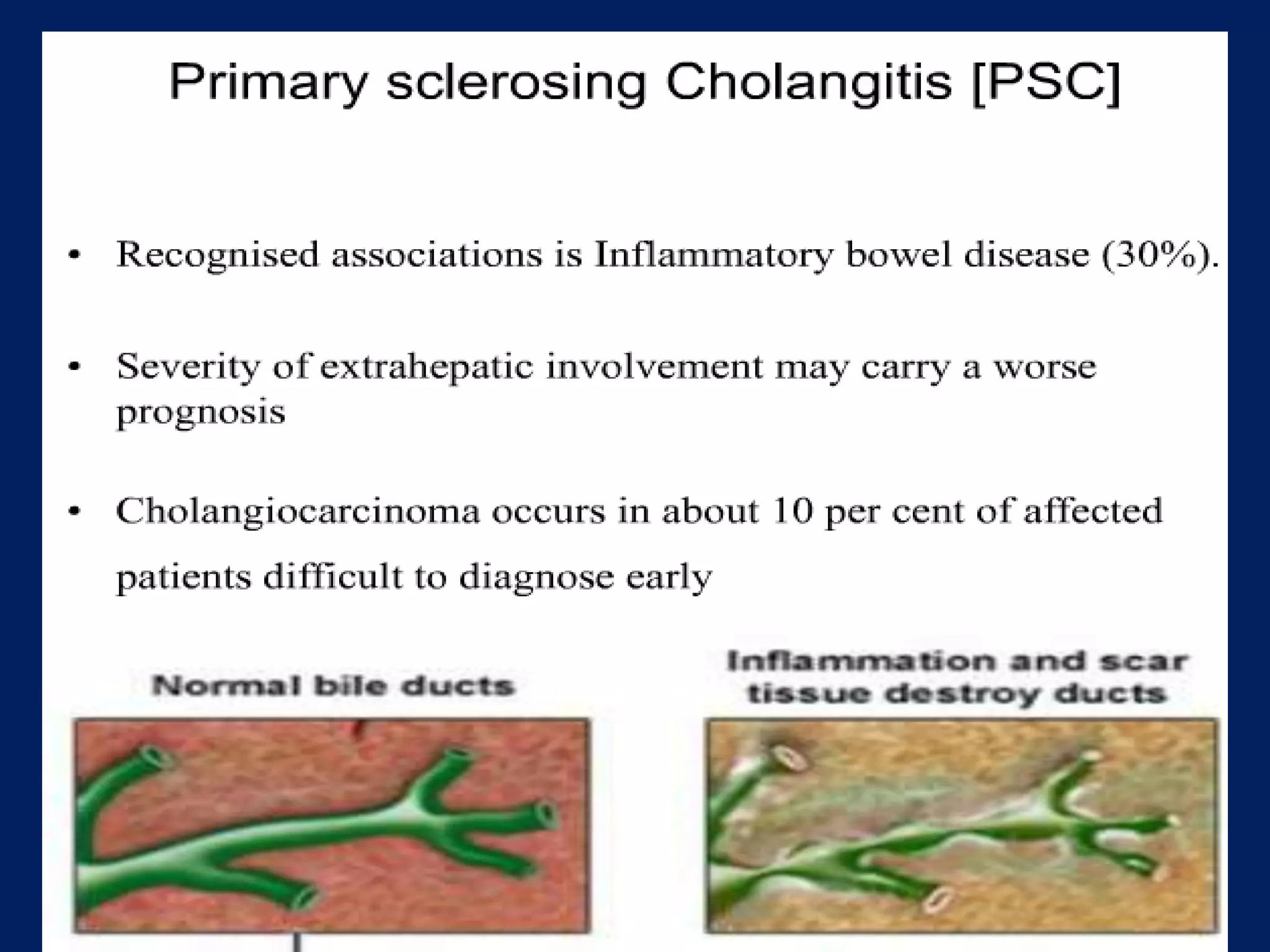 Primary sclerosing Cholangitis [PSC]

• Recognised associations is Inflammatory bowel disease (30%).

• Severity of extrahepatic involvement may carry a worse prognosis

• Cholangiocarcinoma occurs in about 10 per cent of affected patients difficult to diagnose early

Normal bile ducts

Inflammation and scar tissue destroy ducts